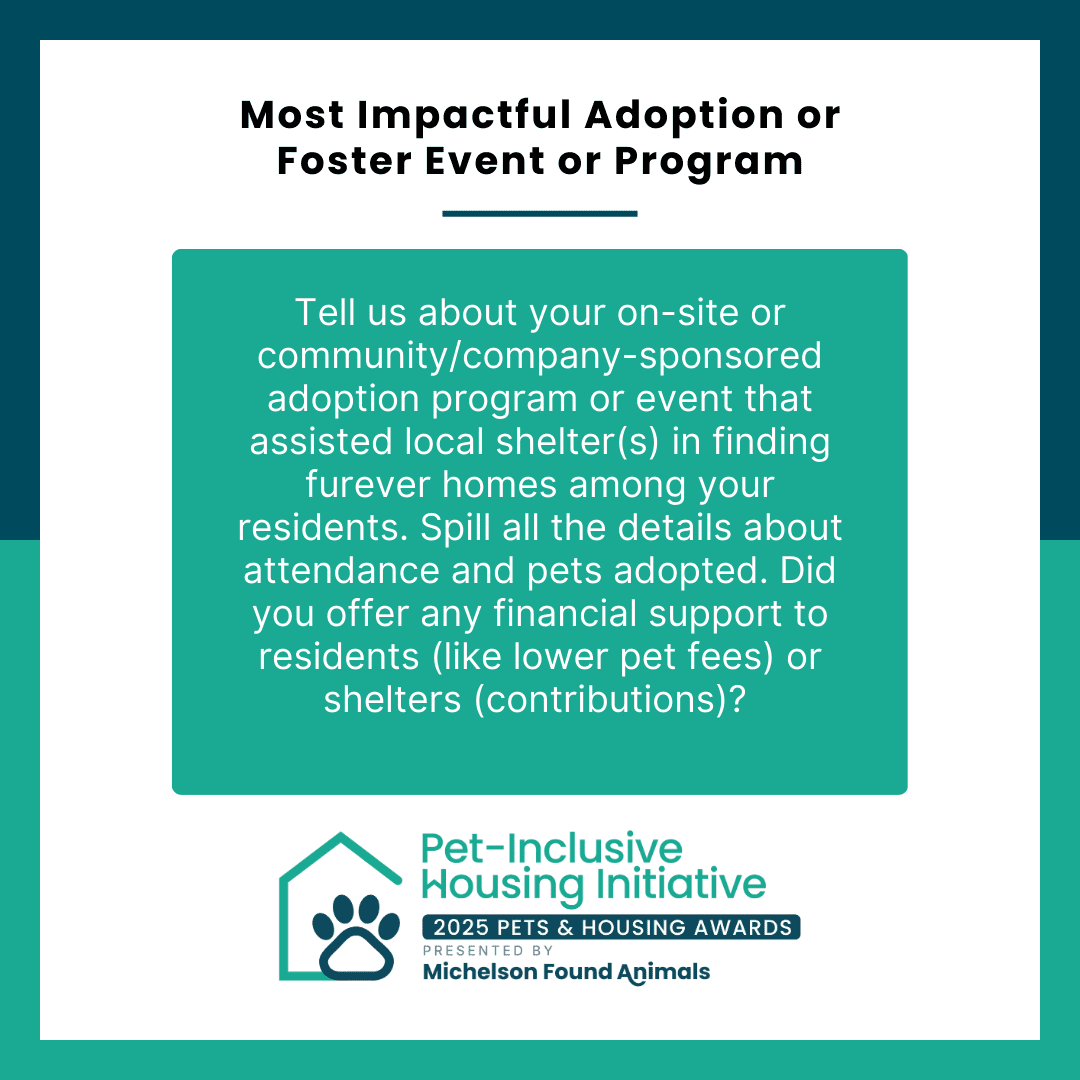 Most Impactful Adoption or Foster Event or Program

Tell us about your on-site or community/company-sponsored adoption program or event that assisted local shelter(s) in finding furever homes among your residents. Spill all the details about attendance and pets adopted. Did you offer any financial support to residents (like lower pet fees) or shelters (contributions)?

Pet-Inclusive Housing Initiative
2025 PETS & HOUSING AWARDS
PRESENTED BY
Michelson Found Animals